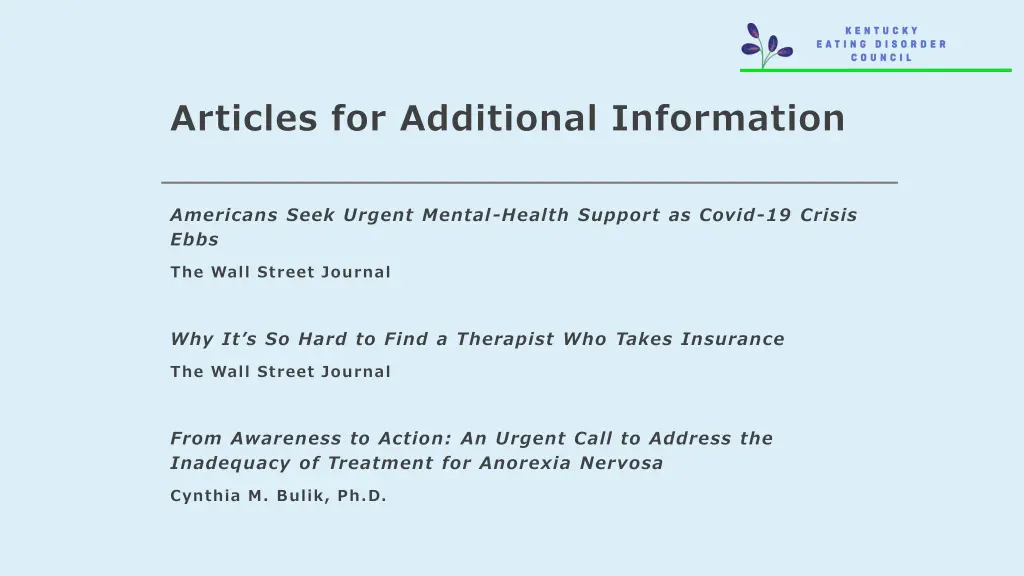 KENTUCKY
EATING DISORDER
COUNCIL

Articles for Additional Information

Americans Seek Urgent Mental-Health Support as Covid-19 Crisis Ebbs

The Wall Street Journal

Why It's So Hard to Find a Therapist Who Takes Insurance

The Wall Street Journal

From Awareness to Action: An Urgent Call to Address the Inadequacy of Treatment for Anorexia Nervosa

Cynthia M. Bulik, Ph.D.